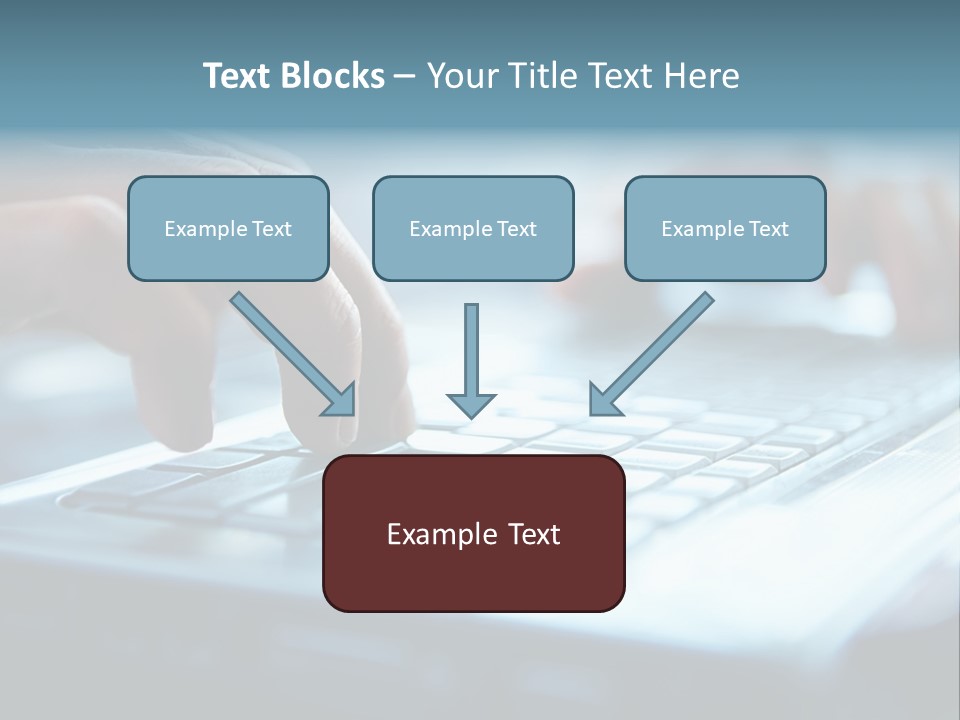 Text Blocks – Your Title Text Here

Example Text

Example Text

Example Text

Example Text